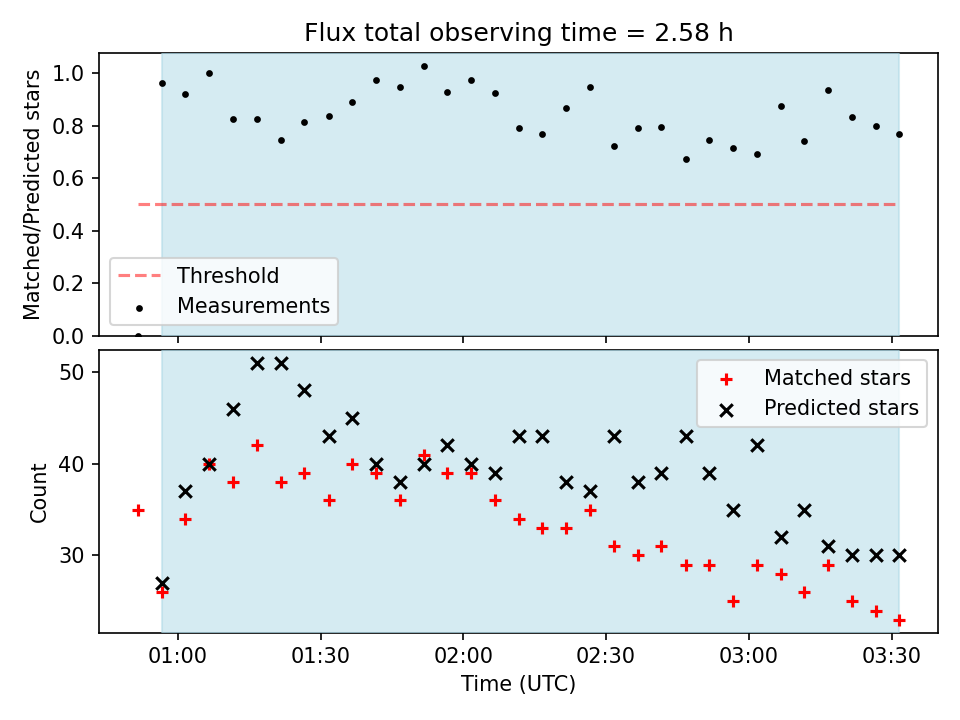 Flux total observing time = 2.58 h

Matched/Predicted stars

1.0
0.8
0.6
0.4
0.2
0.0

Threshold
Measurements

Count

50
40
30

Matched stars
Predicted stars

01:00
01:30
02:00
02:30
03:00
03:30

Time (UTC)